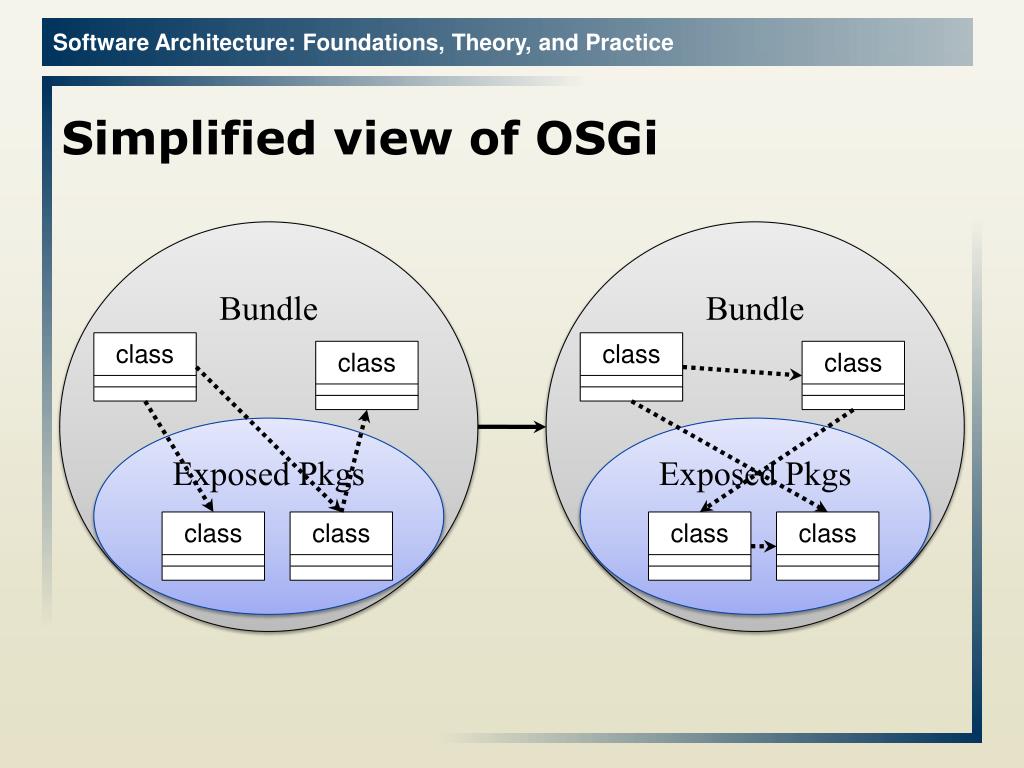 Software Architecture: Foundations, Theory, and Practice

Simplified view of OSGi

Bundle

class

class

Exposed Pkgs

class

class

Bundle

class

class

Exposed Pkgs

class

class